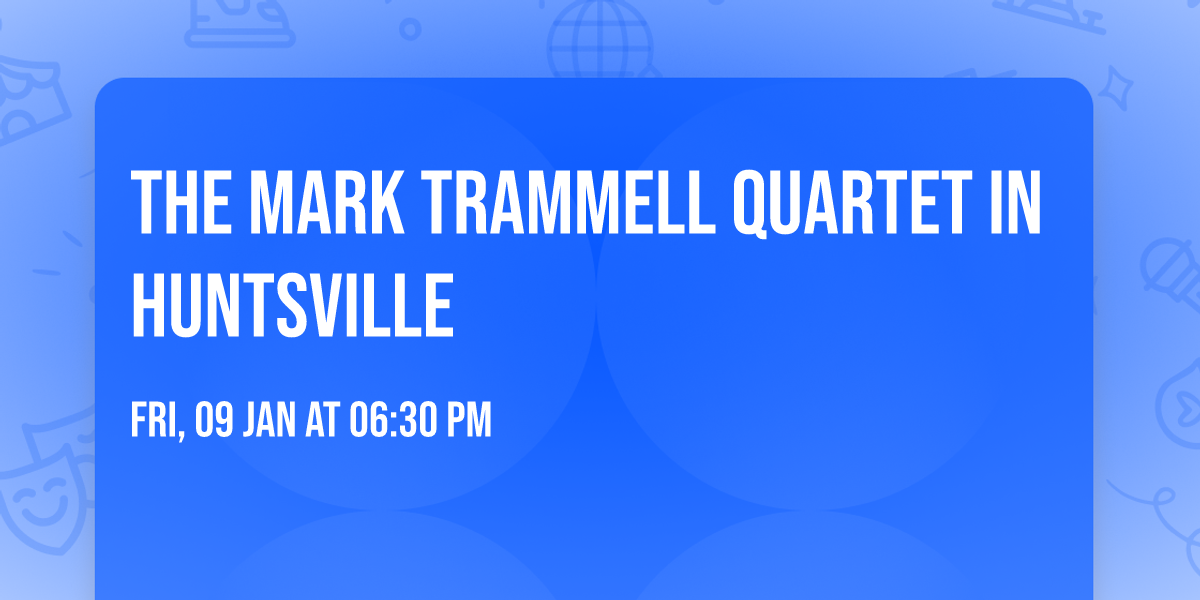 THE MARK TRAMMELL QUARTET IN HUNTSVILLE

FRI, 09 JAN AT 06:30 PM